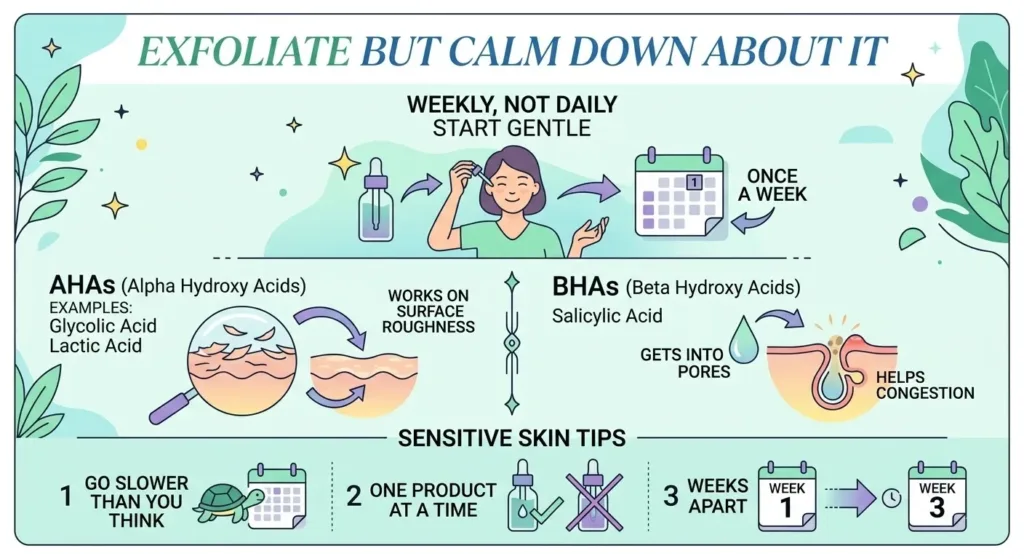 EXFOLIATE BUT CALM DOWN ABOUT IT

WEEKLY, NOT DAILY
START GENTLE

1

ONCE A WEEK

AHAs (Alpha Hydroxy Acids)
EXAMPLES:
Glycolic Acid
Lactic Acid

WORKS ON SURFACE ROUGHNESS

BHAs (Beta Hydroxy Acids)
Salicylic Acid

GETS INTO PORES

HELPS CONGESTION

SENSITIVE SKIN TIPS

1 GO SLOWER THAN YOU THINK

2 ONE PRODUCT AT A TIME

3 WEEKS APART

WEEK 1

WEEK 3